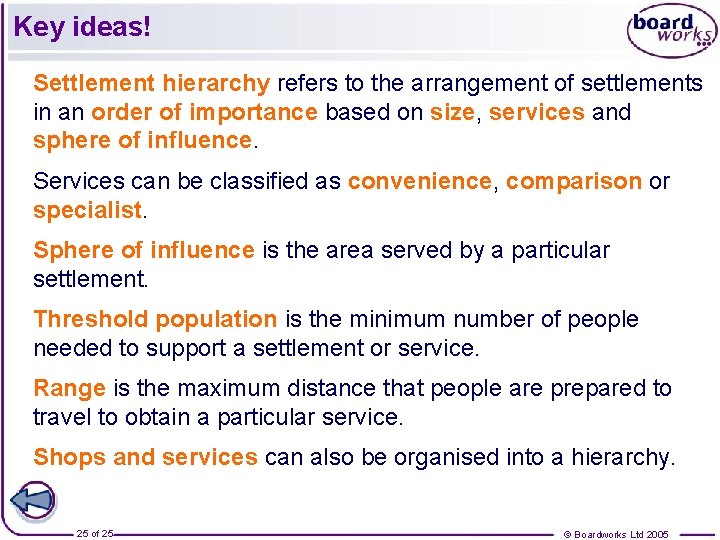 Key ideas!

board works

Settlement hierarchy refers to the arrangement of settlements in an order of importance based on size, services and sphere of influence.

Services can be classified as convenience, comparison or specialist.

Sphere of influence is the area served by a particular settlement.

Threshold population is the minimum number of people needed to support a settlement or service.

Range is the maximum distance that people are prepared to travel to obtain a particular service.

Shops and services can also be organised into a hierarchy.

25 of 25

© Boardworks Ltd 2005